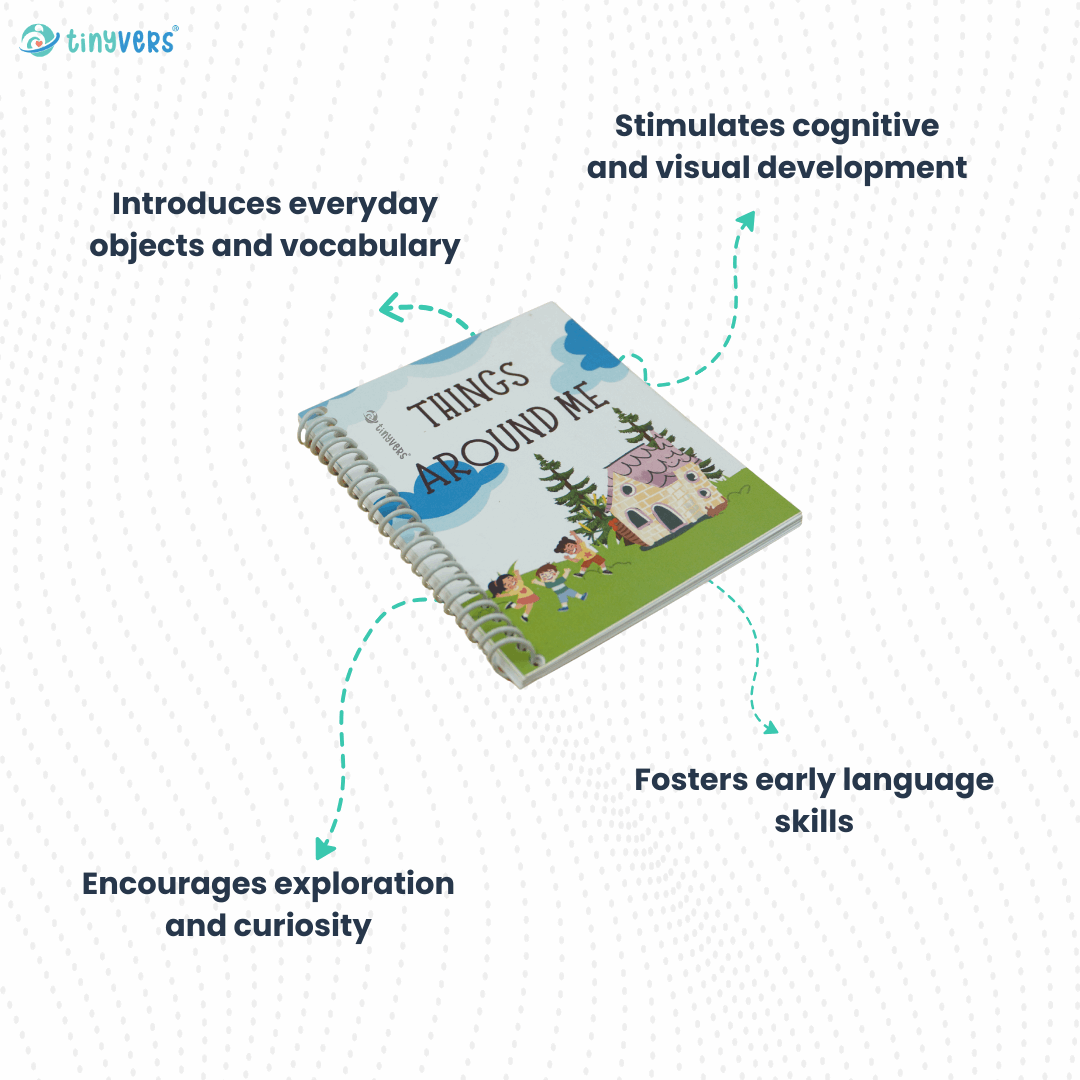 tinyvers®

Stimulates cognitive and visual development

Introduces everyday objects and vocabulary

tinyvers®

THINGS AROUND ME

Fosters early language skills

Encourages exploration and curiosity